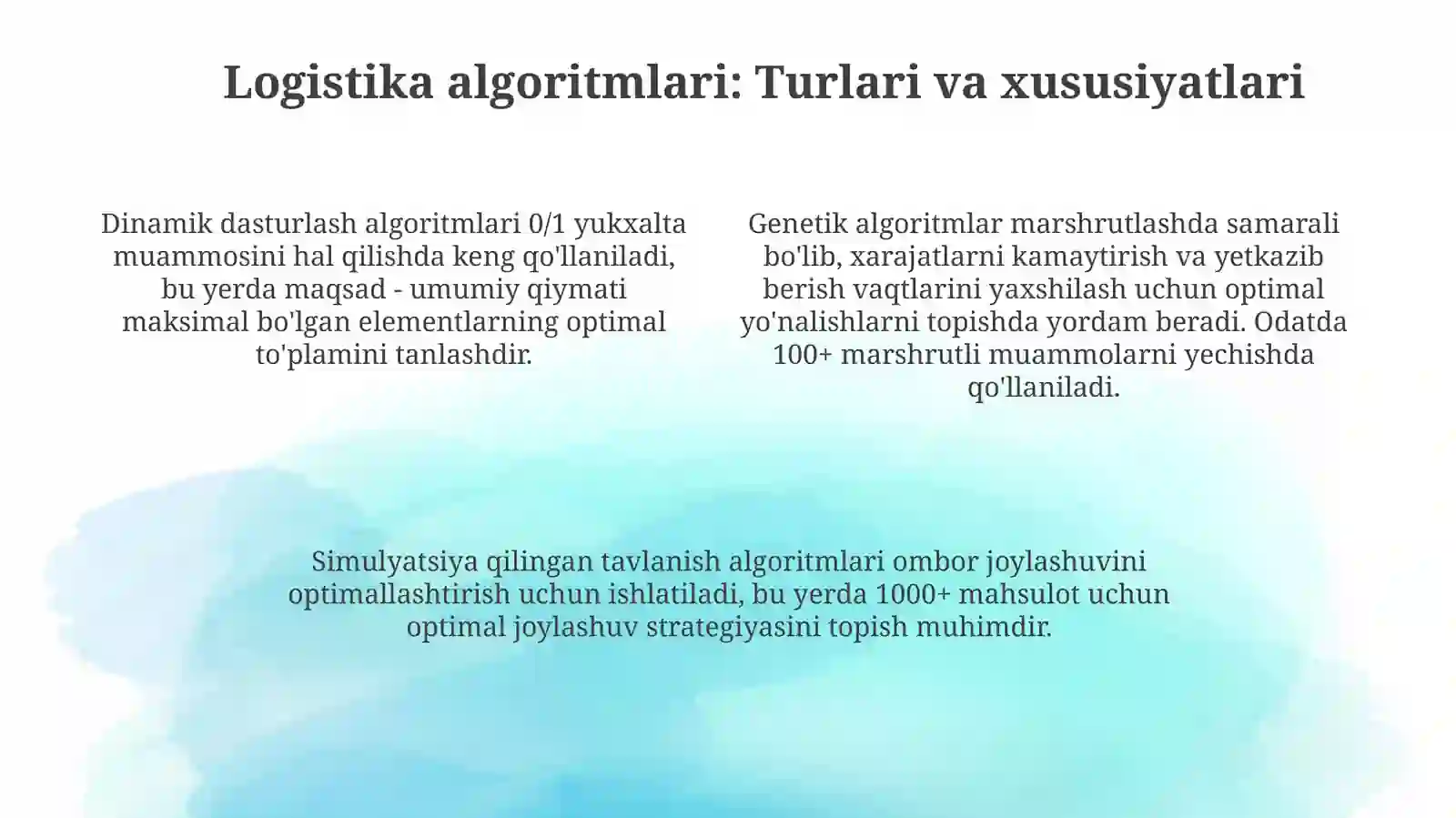 Logistika algoritmlari: Turlari va xususiyatlari

Dinamik dasturlash algoritmlari 0/1 yukxalta muammosini hal qilishda keng qo'llaniladi, bu yerda maqsad - umumiy qiymati maksimal bo'lgan elementlarning optimal to'plamini tanlashdir.

Genetik algoritmlar marshrutlashda samarali bo'lib, xarajatlarni kamaytirish va yetkazib berish vaqtlarini yaxshilash uchun optimal yo'nalishlarni topishda yordam beradi. Odatda 100+ marshrutli muammolarni yechishda qo'llaniladi.

Simulyatsiya qilingan tavlanish algoritmlari ombor joylashuvini optimallashtirish uchun ishlatiladi, bu yerda 1000+ mahsulot uchun optimal joylashuv strategiyasini topish muhimdir.